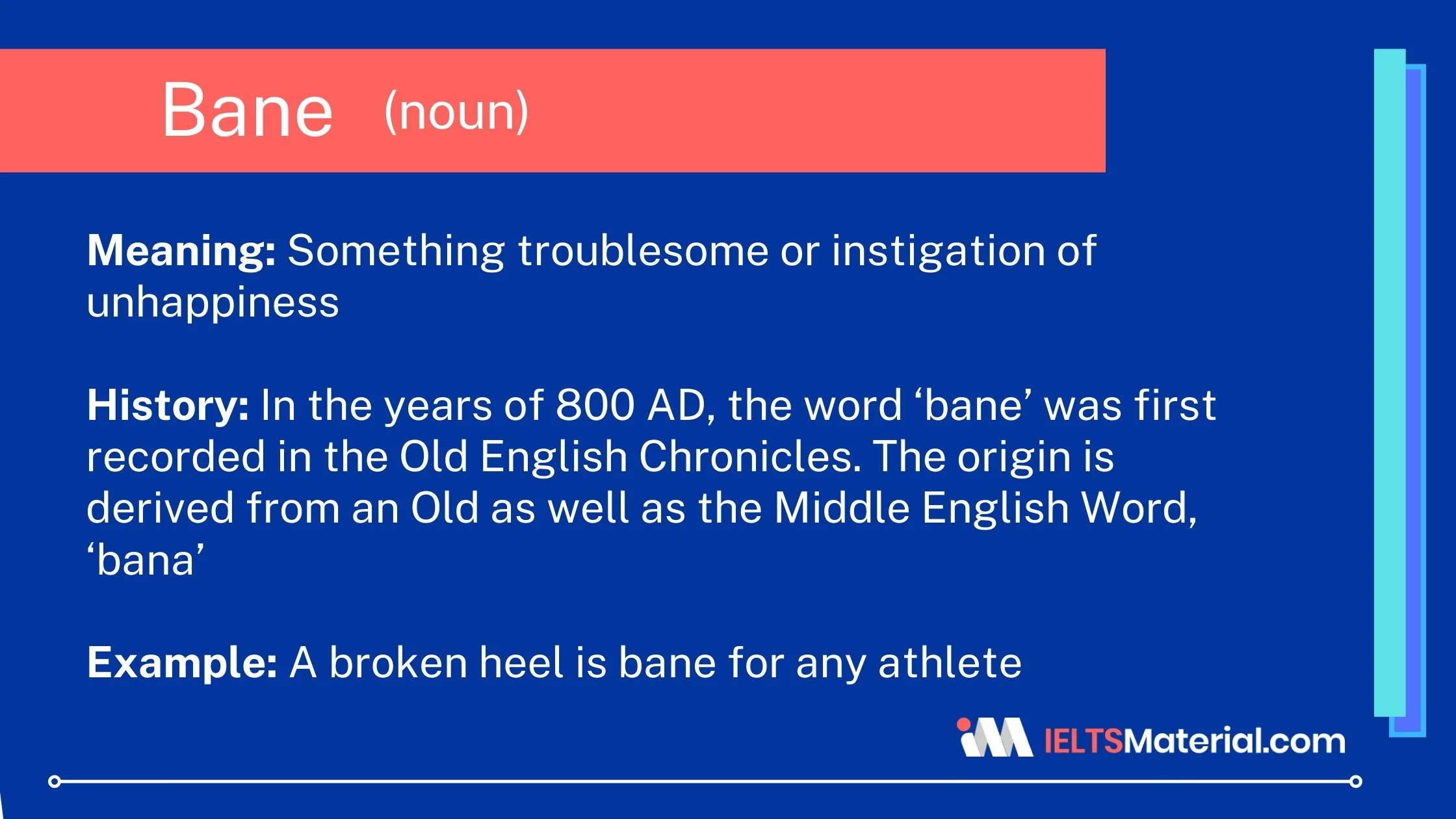 Bane (noun)

Meaning: Something troublesome or instigation of unhappiness

History: In the years of 800 AD, the word 'bane' was first recorded in the Old English Chronicles. The origin is derived from an Old as well as the Middle English Word, 'bana'

Example: A broken heel is bane for any athlete

IELTSMaterial.com